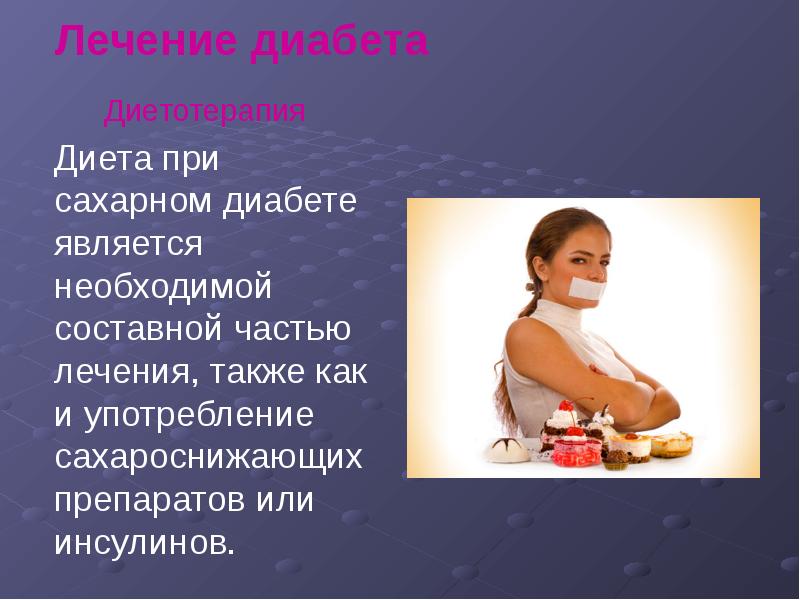 Лечение диабета

Диетотерапия

Диета при сахарном диабете является необходимой составной частью лечения, также как и употребление сахароснижающих препаратов или инсулинов.